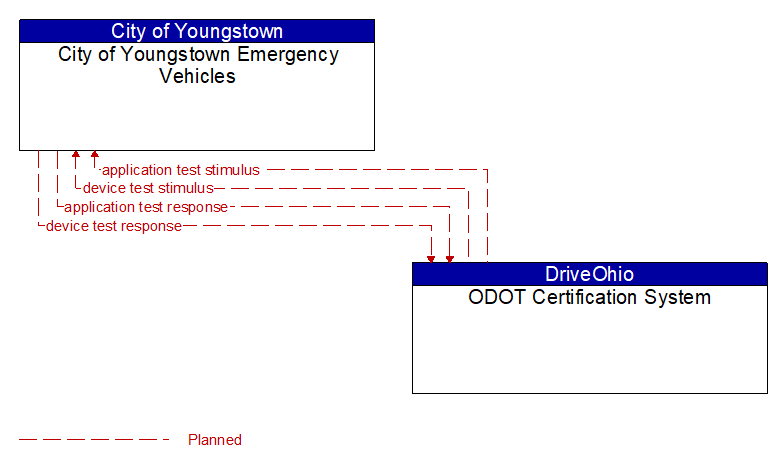 City of Youngstown
City of Youngstown Emergency Vehicles

application test stimulus
device test stimulus
application test response
device test response

DriveOhio
ODOT Certification System

Planned